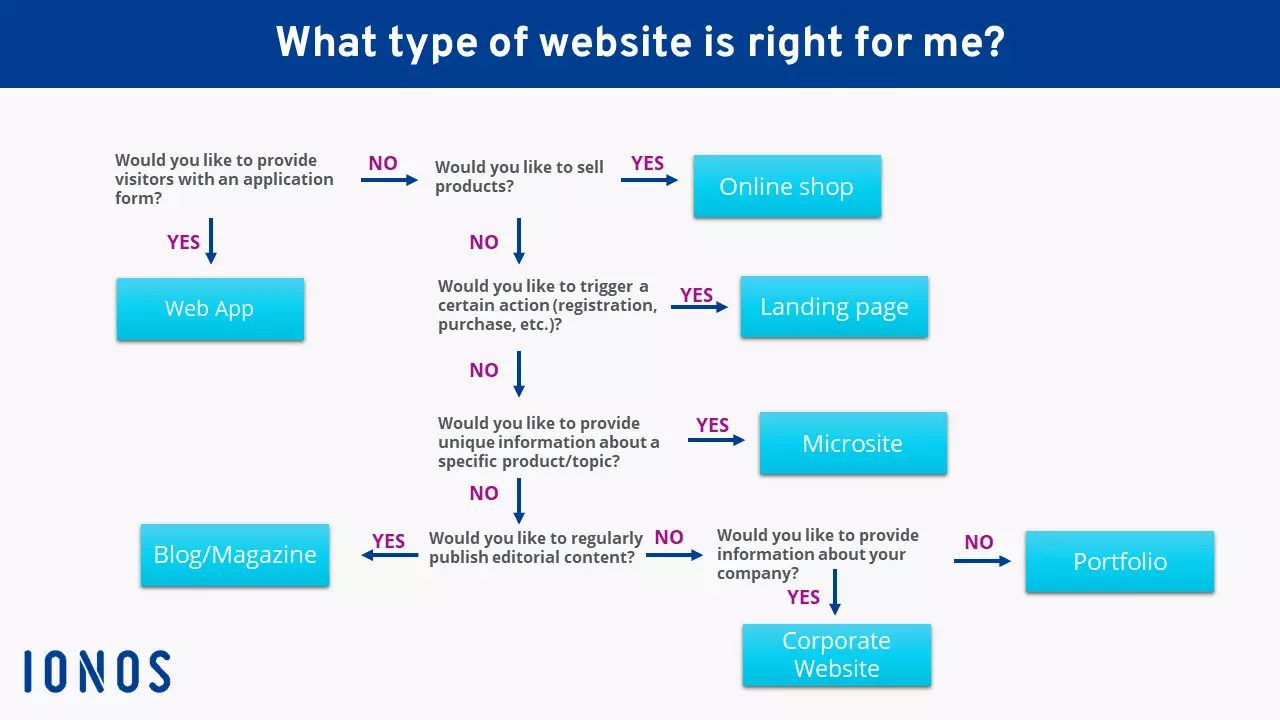 What type of website is right for me?

Would you like to provide visitors with an application form?

NO

Would you like to sell products?

YES

Online shop

YES

Web App

NO

Would you like to trigger a certain action (registration, purchase, etc.)?

YES

Landing page

NO

Would you like to provide unique information about a specific product/topic?

YES

Microsite

NO

Blog/Magazine

YES

Would you like to regularly publish editorial content?

NO

Would you like to provide information about your company?

NO

Portfolio

YES

Corporate Website

IONOS